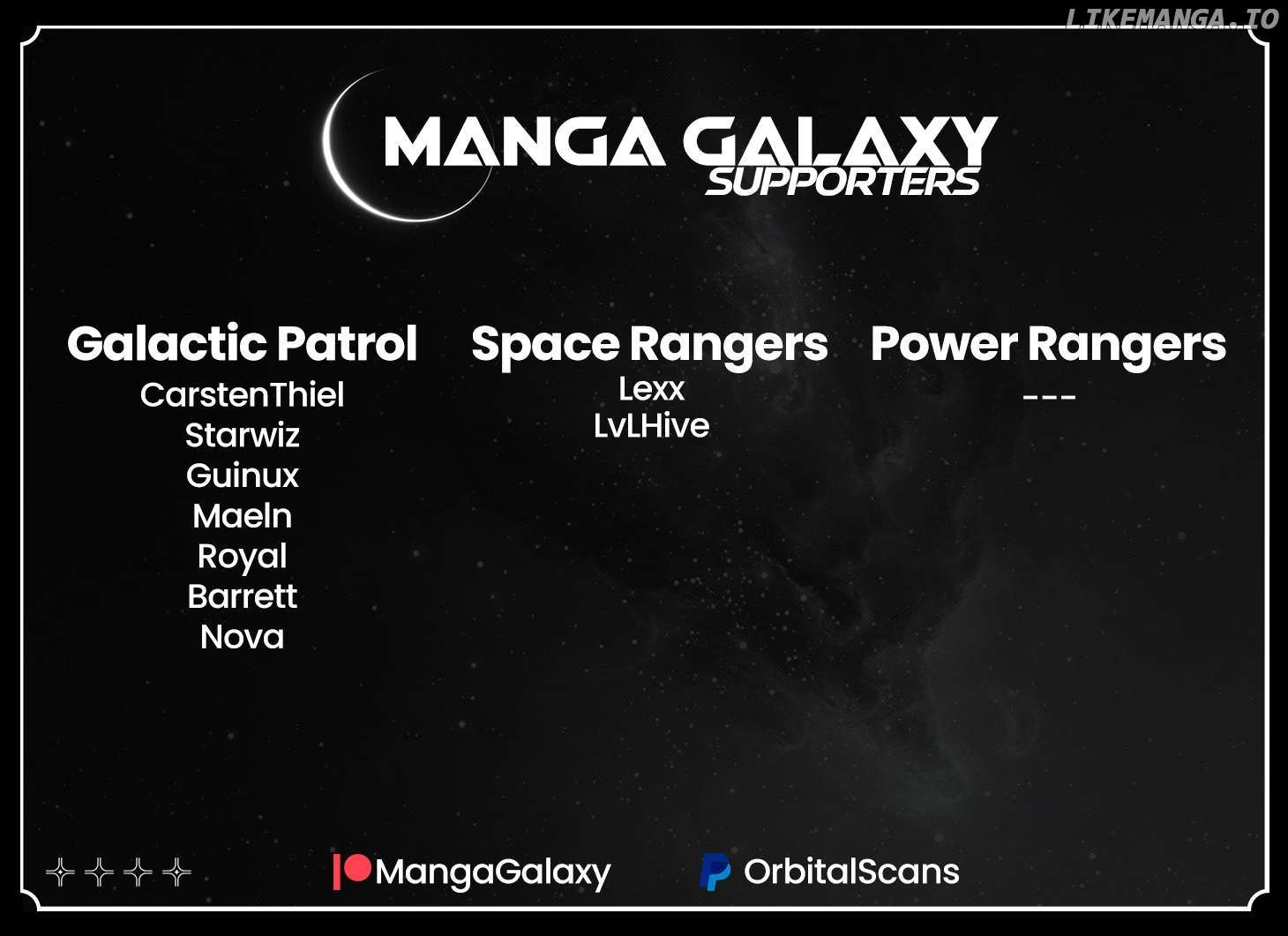 LIKEMANGA.IO

MANGA GALAXY
SUPPORTERS

Galactic Patrol
CarstenThiel
Starwiz
Guinux
Maeln
Royal
Barrett
Nova

Space Rangers
Lexx
LvLHive

Power Rangers
---

MangaGalaxy
OrbitalScans